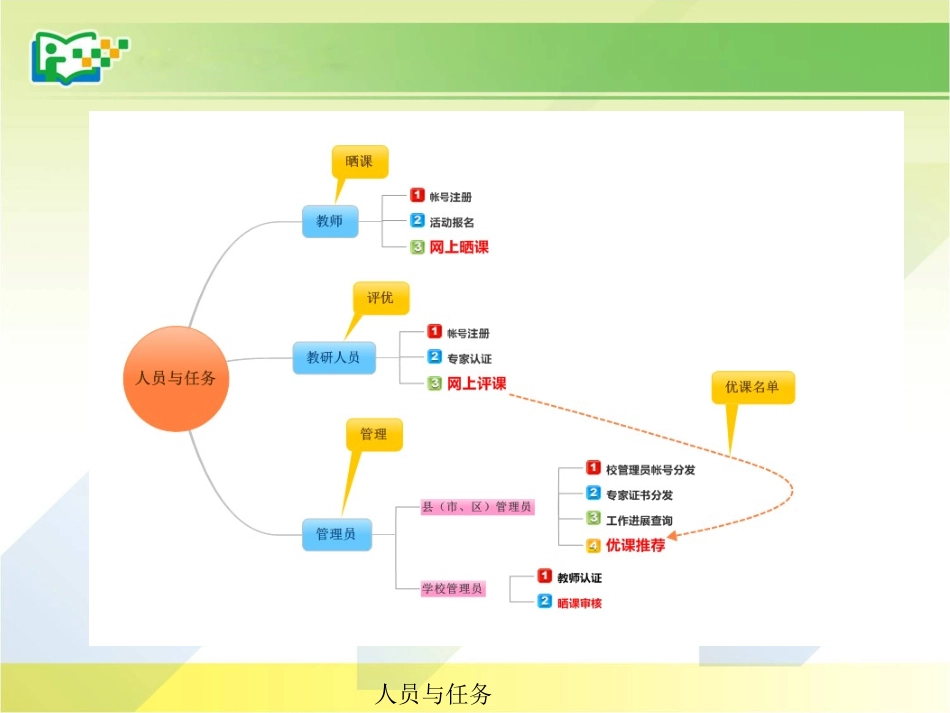 人员与任务

晒课

教师

1 帐号注册
2 活动报名
3 网上晒课

评优

教研人员

1 帐号注册
2 专家认证
3 网上评课

优课名单

管理

管理员

县（市、区）管理员

1 校管理员帐号分发
2 专家证书分发
3 工作进展查询
4 优课推荐

学校管理员

1 教师认证
2 晒课审核

人员与任务